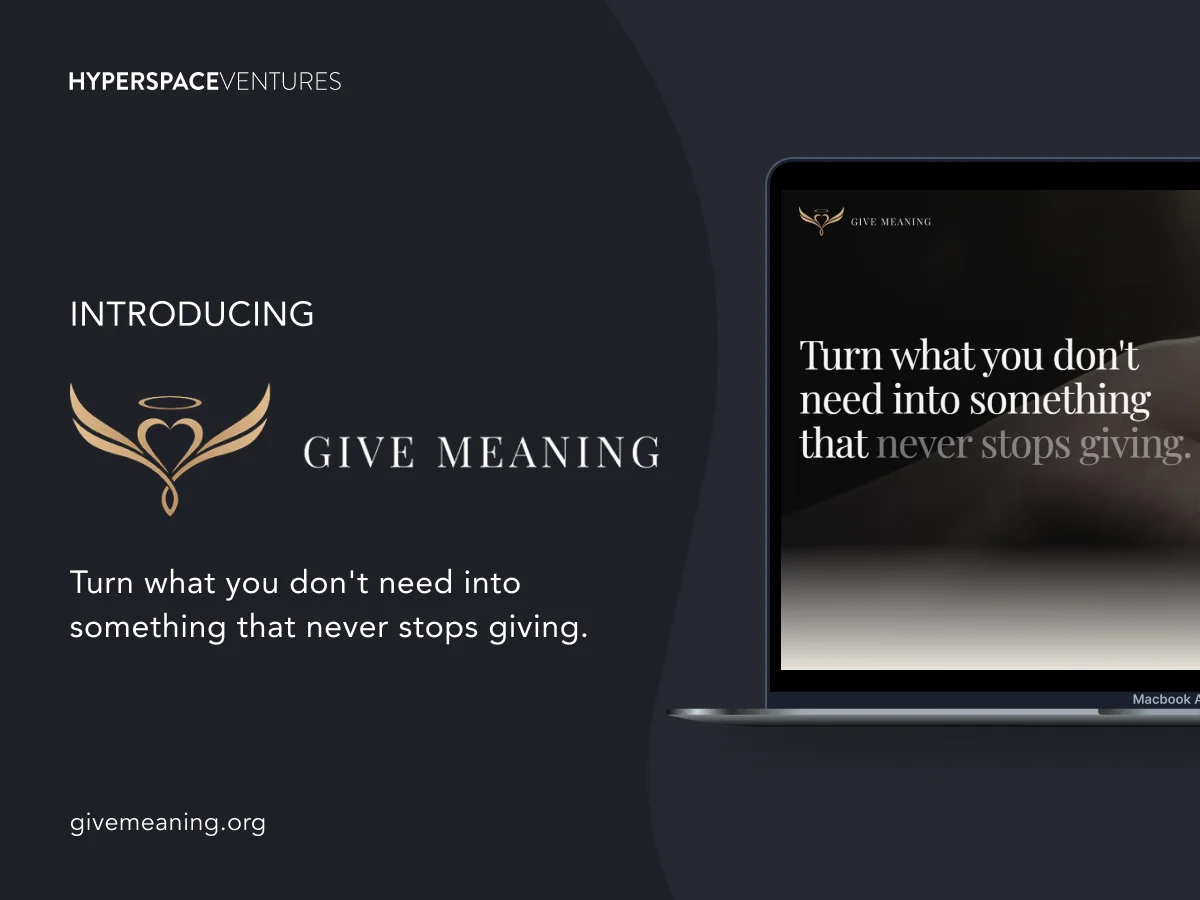 HYPERSPACEVENTURES

INTRODUCING

GIVE MEANING

Turn what you don't need into something that never stops giving.

givemeaning.org

GIVE MEANING

Turn what you don't need into something that never stops giving.

Macbook A